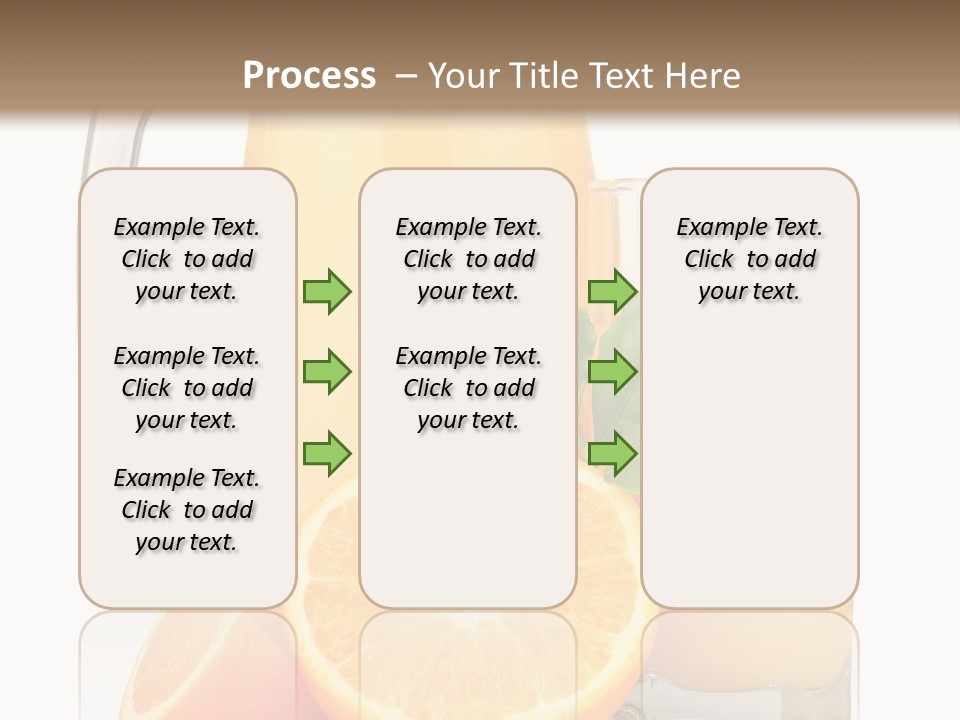 Process – Your Title Text Here

Example Text. Click to add your text.

Example Text. Click to add your text.

Example Text. Click to add your text.

Example Text. Click to add your text.

Example Text. Click to add your text.

Example Text. Click to add your text.